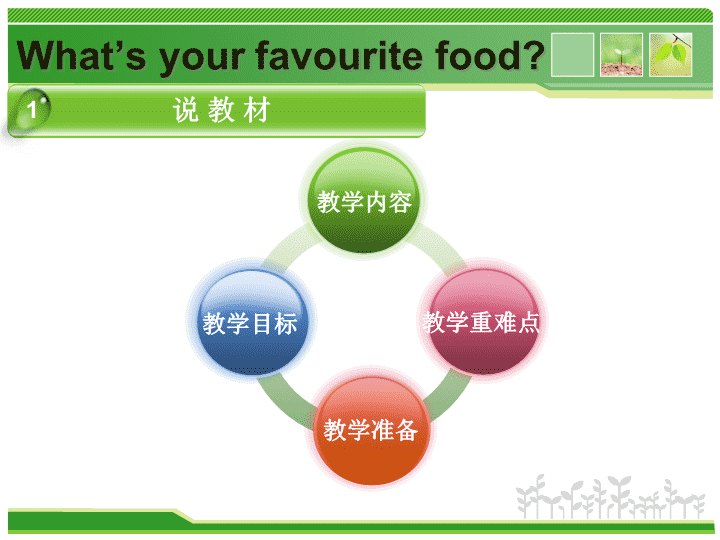 What's your favourite food?

1 说 教 材

教学内容

教学目标

教学重难点

教学准备